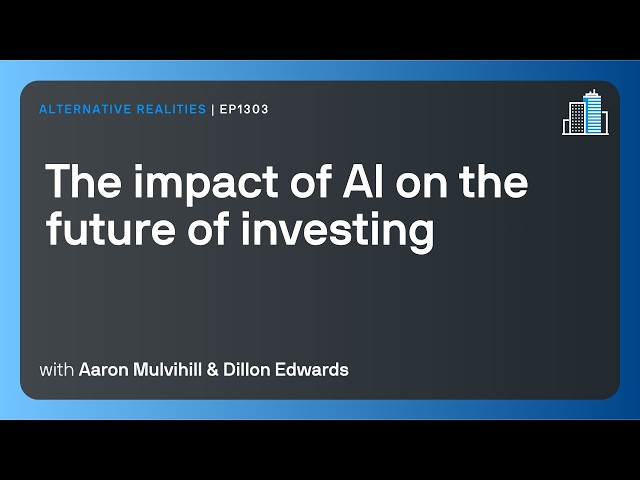 ALTERNATIVE REALITIES | EP1303

The impact of AI on the future of investing

with Aaron Mulvihill & Dillon Edwards